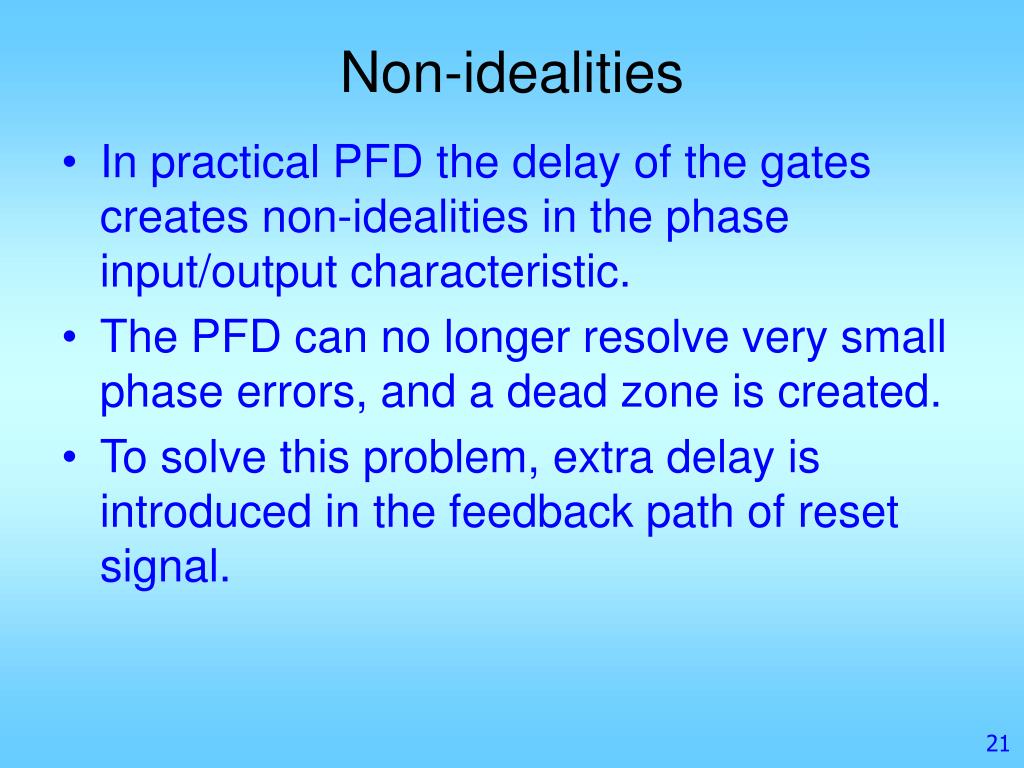 Non-idealities

• In practical PFD the delay of the gates creates non-idealities in the phase input/output characteristic.
• The PFD can no longer resolve very small phase errors, and a dead zone is created.
• To solve this problem, extra delay is introduced in the feedback path of reset signal.

21